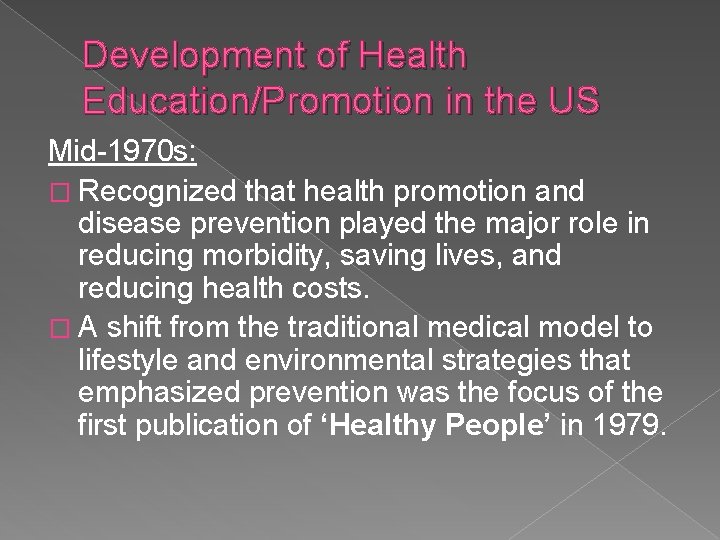 Development of Health Education/Promotion in the US

Mid-1970s:

□ Recognized that health promotion and disease prevention played the major role in reducing morbidity, saving lives, and reducing health costs.

□ A shift from the traditional medical model to lifestyle and environmental strategies that emphasized prevention was the focus of the first publication of ‘Healthy People’ in 1979.